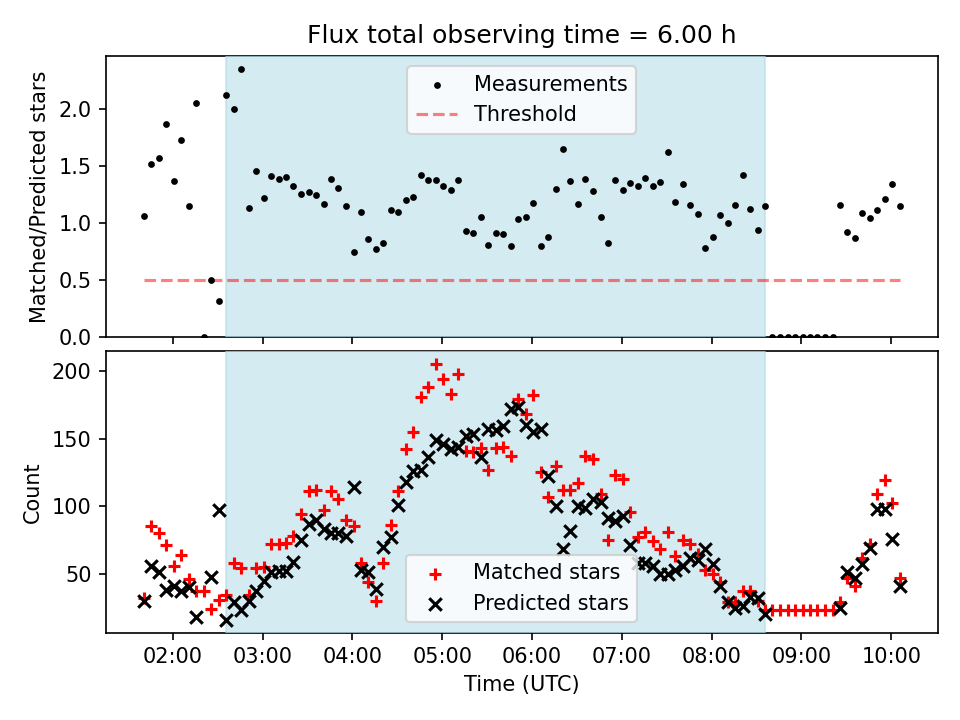 Flux total observing time = 6.00 h

Matched/Predicted stars

2.0
1.5
1.0
0.5
0.0

Measurements
Threshold

Count

200
150
100
50

Matched stars
Predicted stars

02:00
03:00
04:00
05:00
06:00
07:00
08:00
09:00
10:00

Time (UTC)